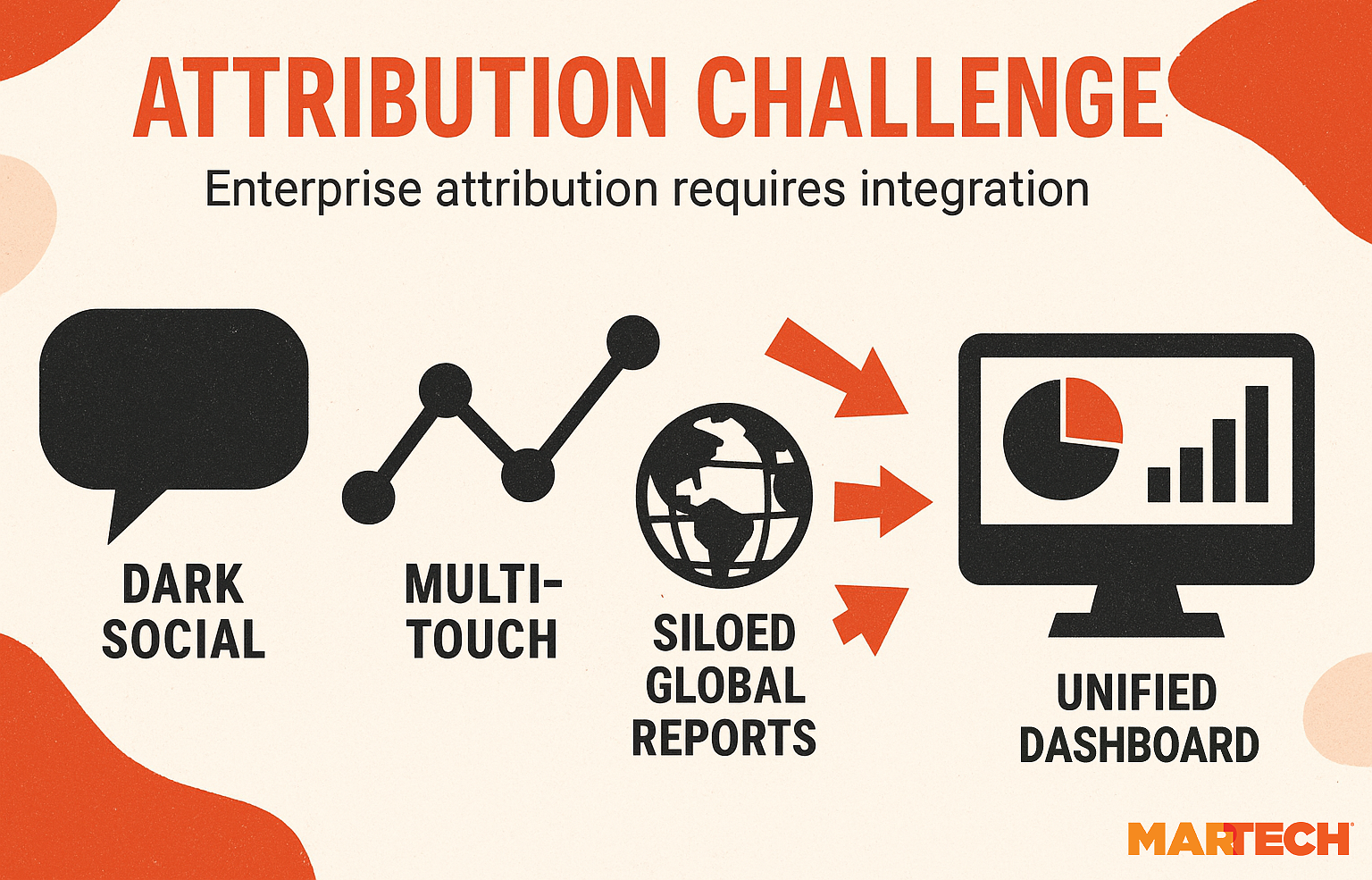 ATTRIBUTION CHALLENGE

Enterprise attribution requires integration

DARK SOCIAL

MULTI-TOUCH

SILOED GLOBAL REPORTS

UNIFIED DASHBOARD

MARTECH